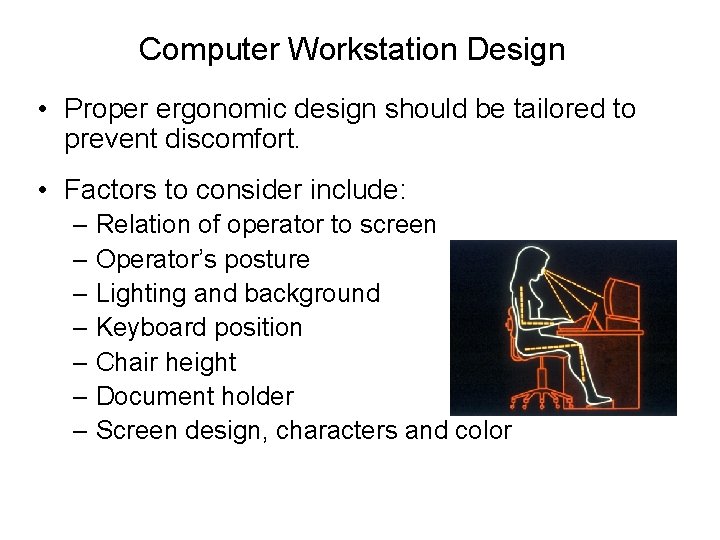 Computer Workstation Design

• Proper ergonomic design should be tailored to prevent discomfort.

• Factors to consider include:
– Relation of operator to screen
– Operator's posture
– Lighting and background
– Keyboard position
– Chair height
– Document holder
– Screen design, characters and color